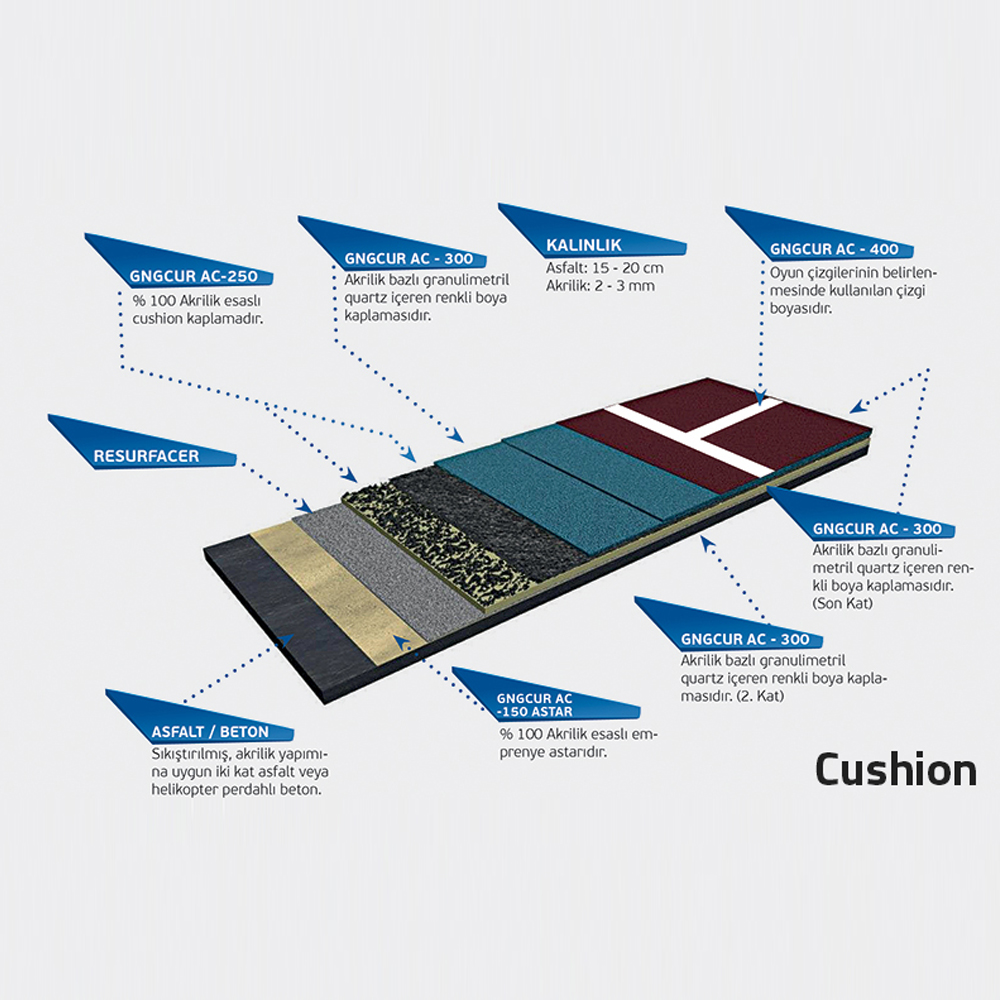 GNGCUR AC-250
% 100 Akrilik esaslı cushion kaplamadır.

GNGCUR AC - 300
Akrilik bazlı granulimetril quartz içeren renkli boya kaplamasıdır.

KALINLIK
Asfalt: 15 - 20 cm
Akrilik: 2 - 3 mm

GNGCUR AC - 400
Oyun çizgilerinin belirlenmesinde kullanılan çizgi boyasıdır.

RESURFACER

GNGCUR AC - 300
Akrilik bazlı granulimetril quartz içeren renkli boya kaplamasıdır. (Son Kat)

GNGCUR AC - 300
Akrilik bazlı granulimetril quartz içeren renkli boya kaplamasıdır. (2. Kat)

GNGCUR AC -150 ASTAR
% 100 Akrilik esaslı emprenye astarıdır.

ASFALT / BETON
Sıkıştırılmış, akrilik yapımına uygun iki kat asfalt veya helikopter perdahlı beton.

Cushion